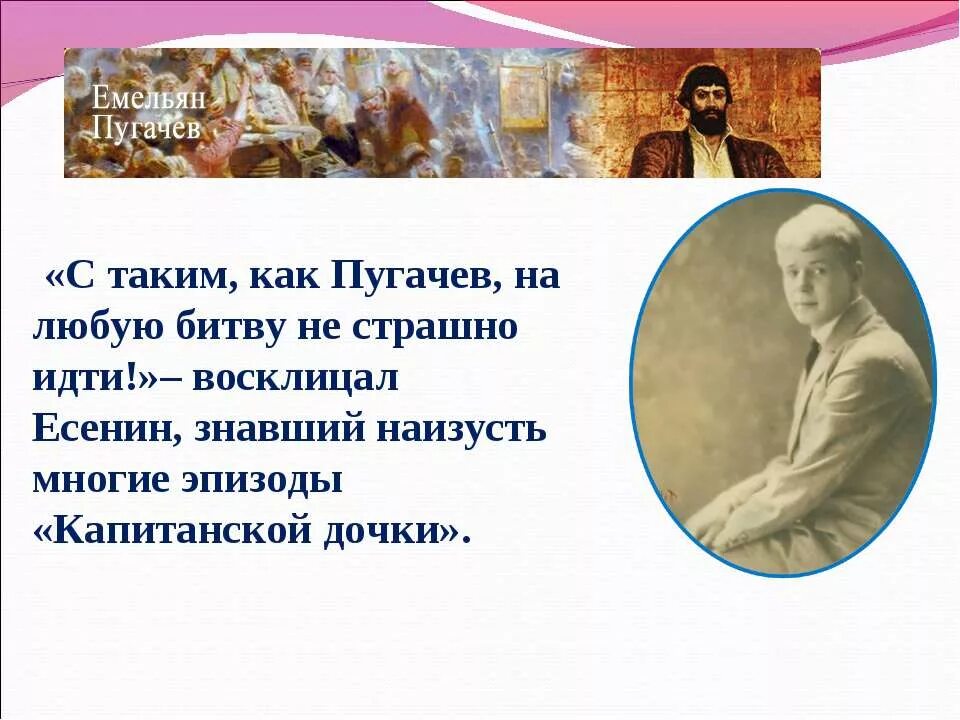 Емельян Пугачев

«С таким, как Пугачев, на любую битву не страшно идти!»– восклицал Есенин, знавший наизусть многие эпизоды «Капитанской дочки».